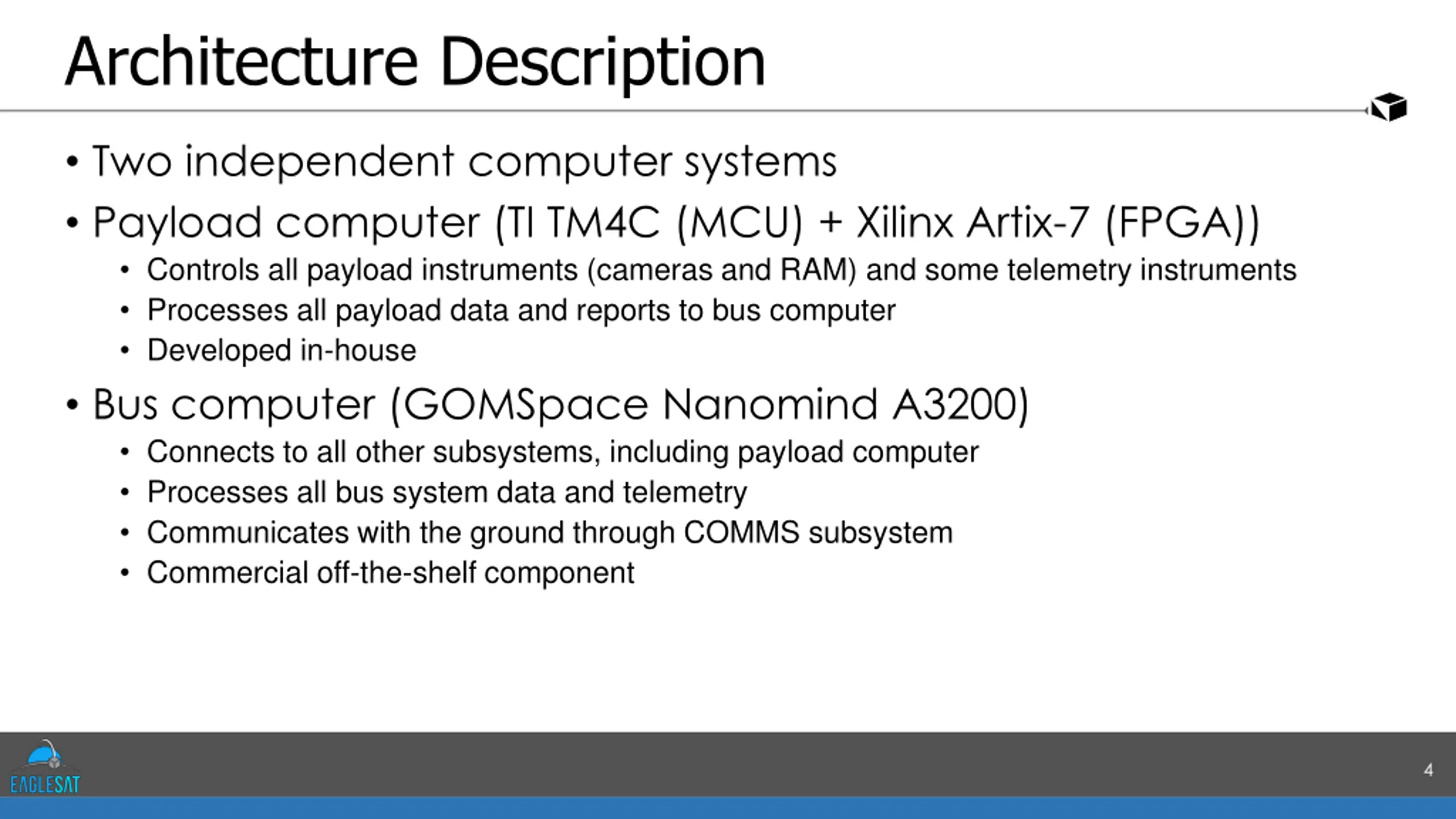 Architecture Description

• Two independent computer systems
• Payload computer (TI TM4C (MCU) + Xilinx Artix-7 (FPGA))
  • Controls all payload instruments (cameras and RAM) and some telemetry instruments
  • Processes all payload data and reports to bus computer
  • Developed in-house
• Bus computer (GOMSpace Nanomind A3200)
  • Connects to all other subsystems, including payload computer
  • Processes all bus system data and telemetry
  • Communicates with the ground through COMMS subsystem
  • Commercial off-the-shelf component

EAGLESAT

4